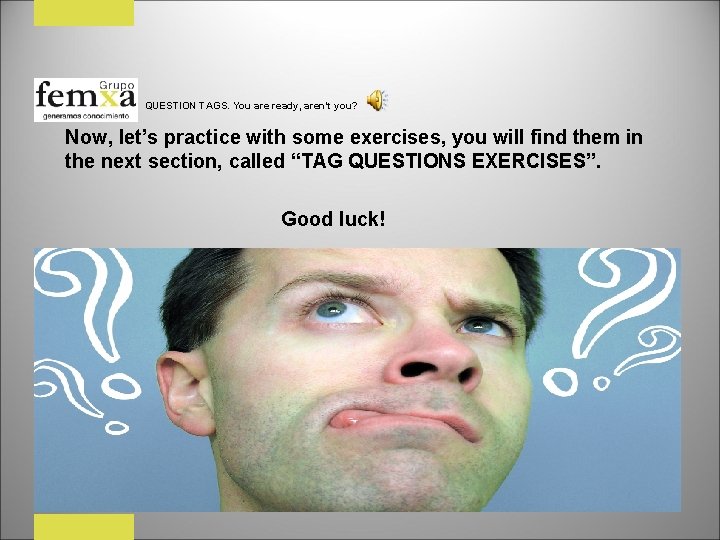 Grupo femxa generamos conocimiento

QUESTION TAGS. You are ready, aren't you?

Now, let's practice with some exercises, you will find them in the next section, called "TAG QUESTIONS EXERCISES".

Good luck!